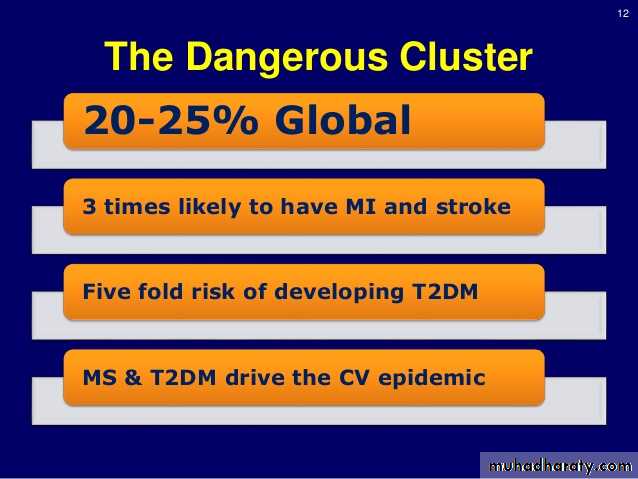 12

The Dangerous Cluster

20-25% Global

3 times likely to have MI and stroke

Five fold risk of developing T2DM

MS & T2DM drive the CV epidemic

muhadharaty.com